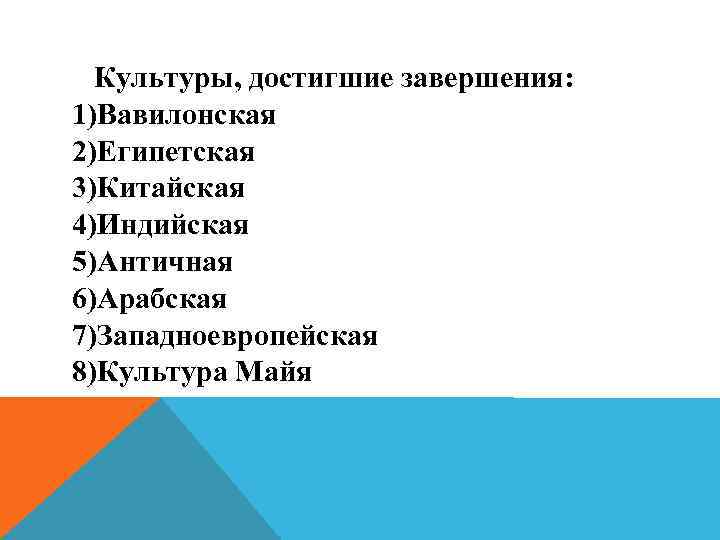 Культуры, достигшие завершения:
1)Вавилонская
2)Египетская
3)Китайская
4)Индийская
5)Античная
6)Арабская
7)Западноевропейская
8)Культура Майя